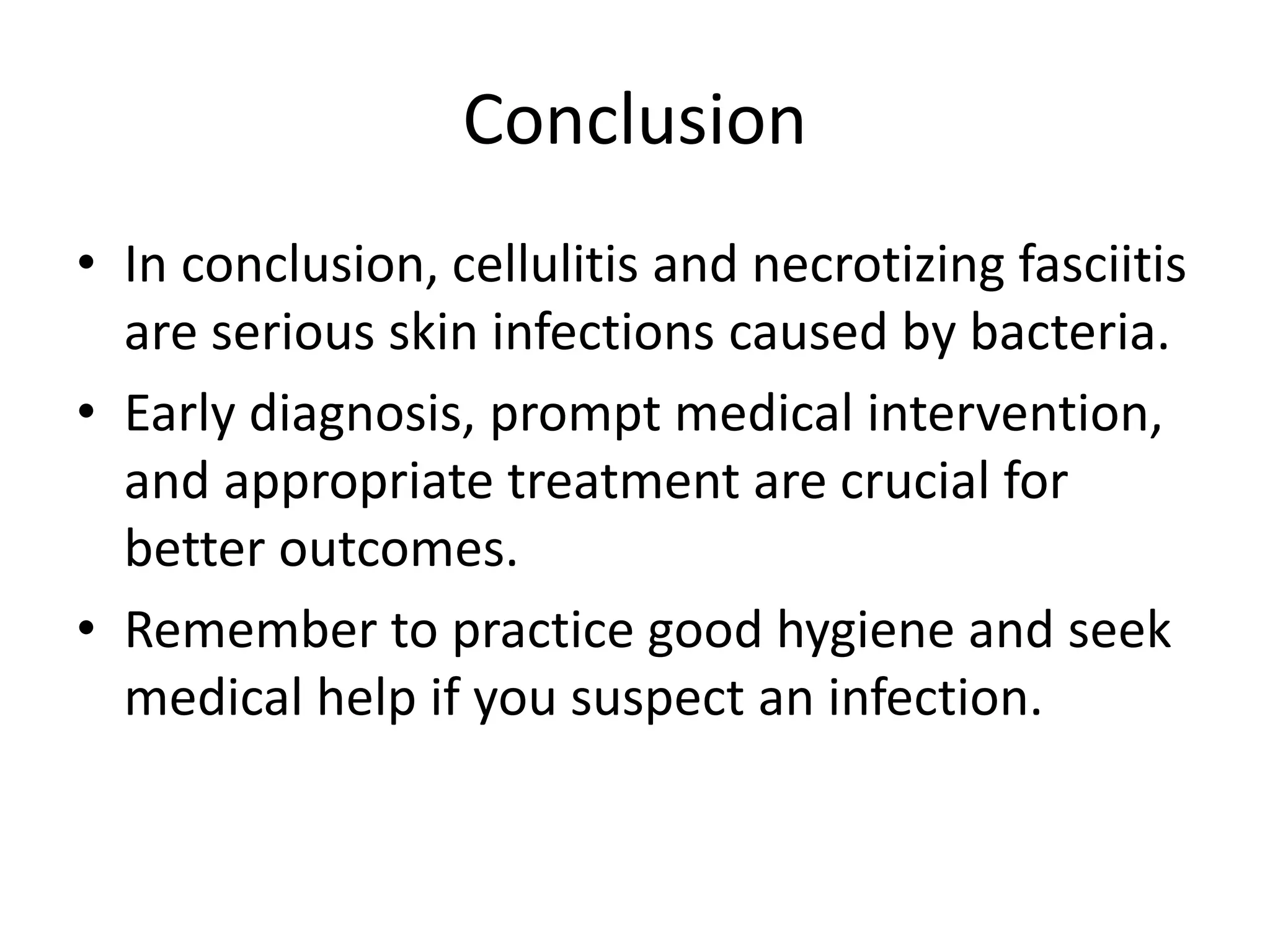 Conclusion

• In conclusion, cellulitis and necrotizing fasciitis are serious skin infections caused by bacteria.
• Early diagnosis, prompt medical intervention, and appropriate treatment are crucial for better outcomes.
• Remember to practice good hygiene and seek medical help if you suspect an infection.